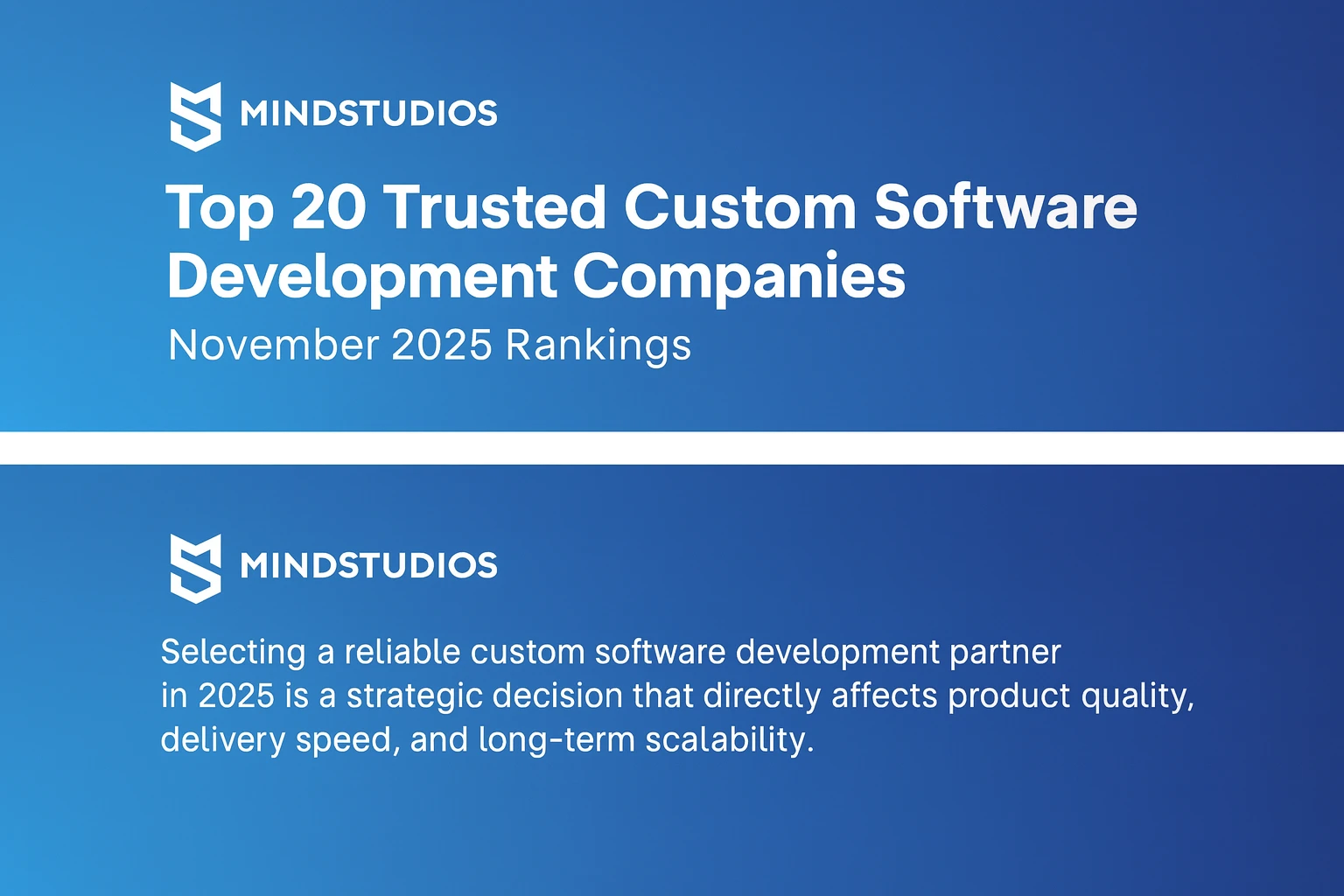 MINDSTUDIOS

Top 20 Trusted Custom Software Development Companies

November 2025 Rankings

MINDSTUDIOS

Selecting a reliable custom software development partner in 2025 is a strategic decision that directly affects product quality, delivery speed, and long-term scalability.